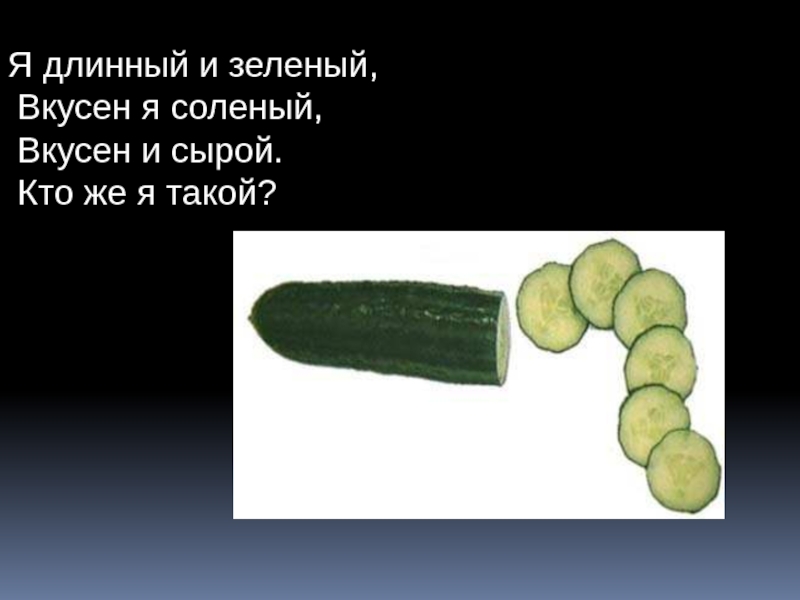 Я длинный и зеленый,
Вкусен я соленый,
Вкусен и сырой.
Кто же я такой?